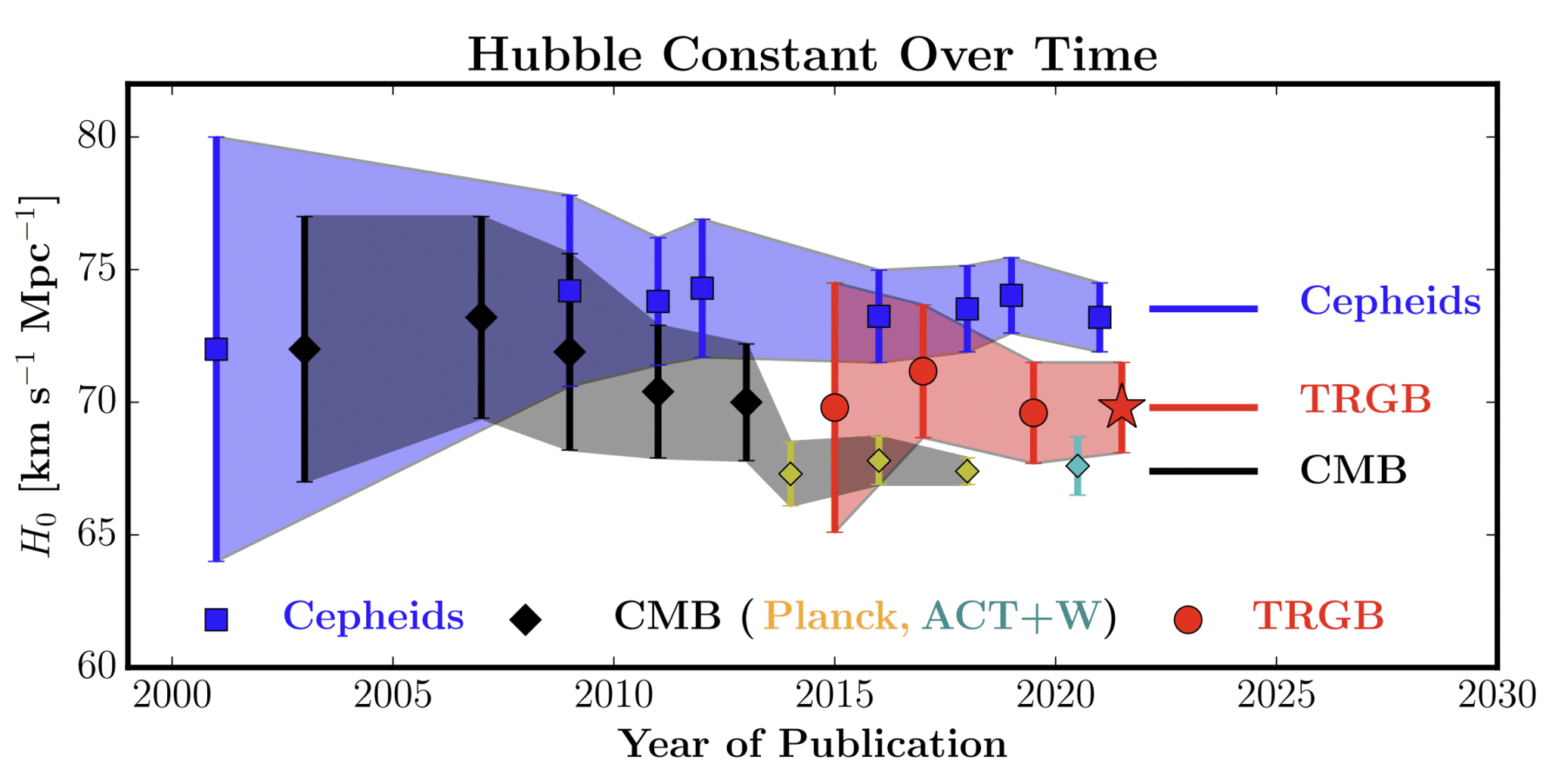 Hubble Constant Over Time

$H_0$ [km s$^{-1}$ Mpc$^{-1}$]

80
75
70
65
60

Cepheids
TRGB
CMB

Cepheids CMB (Planck, ACT+W) TRGB

2000 2005 2010 2015 2020 2025 2030

Year of Publication